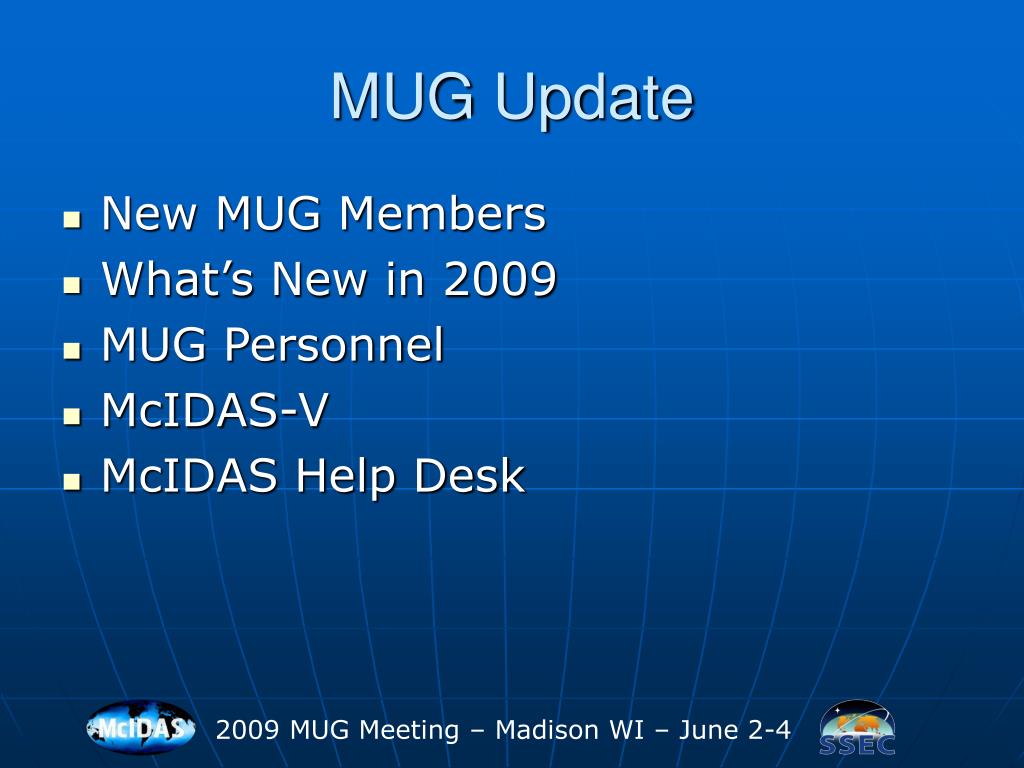 MUG Update

- New MUG Members
- What’s New in 2009
- MUG Personnel
- McIDAS-V
- McIDAS Help Desk

McIDAS

2009 MUG Meeting – Madison WI – June 2-4

SSEC